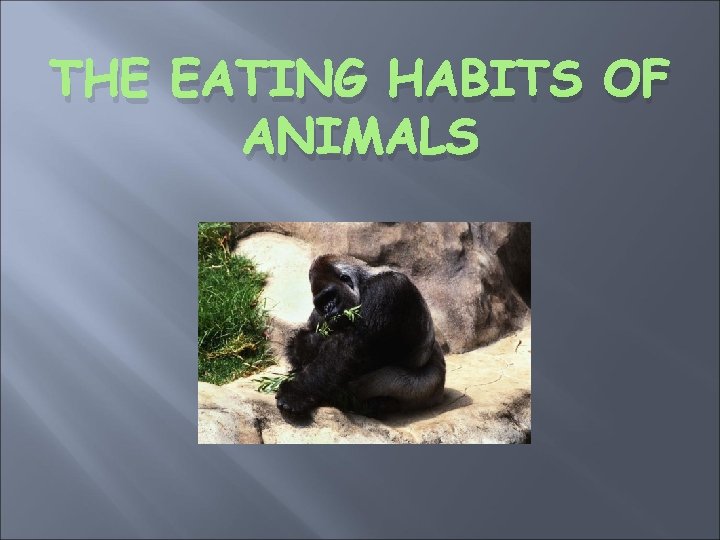 THE EATING HABITS OF ANIMALS